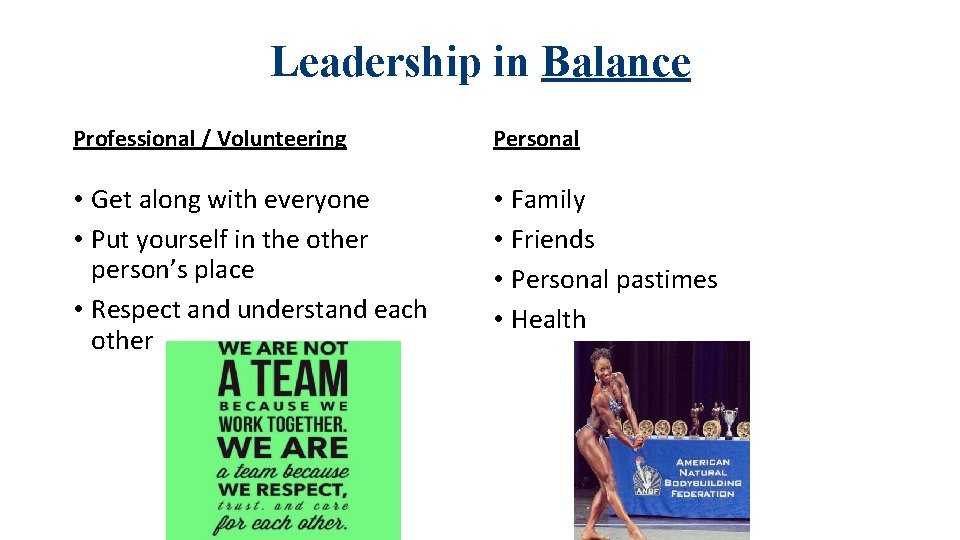 Leadership in Balance

Professional / Volunteering

• Get along with everyone
• Put yourself in the other person's place
• Respect and understand each other

WE ARE NOT A TEAM BECAUSE WE WORK TOGETHER. WE ARE a team because WE RESPECT, trust, and care for each other.

Personal

• Family
• Friends
• Personal pastimes
• Health

ANBF AMERICAN NATURAL BODYBUILDING FEDERATION